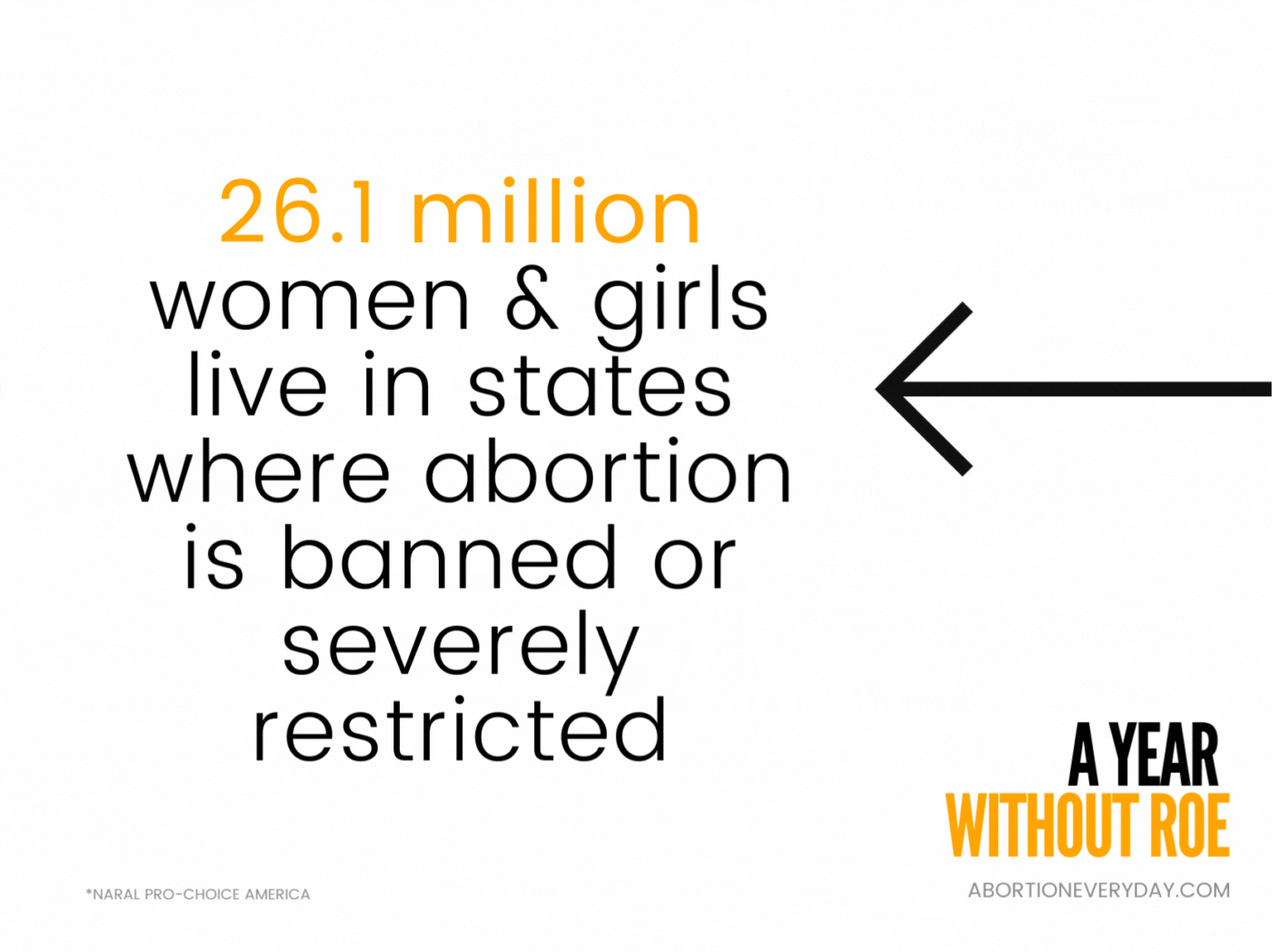 26.1 million women & girls live in states where abortion is banned or severely restricted

A YEAR WITHOUT ROE

*NARAL PRO-CHOICE AMERICA

ABORTIONEVERYDAY.COM